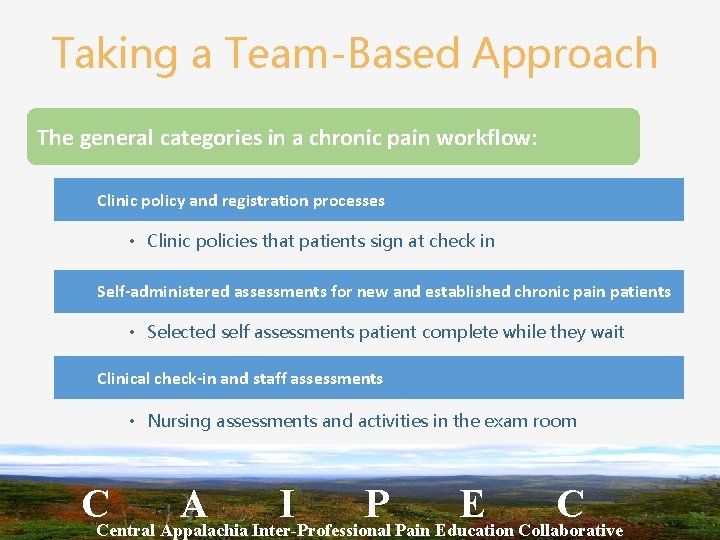 Taking a Team-Based Approach

The general categories in a chronic pain workflow:

Clinic policy and registration processes

• Clinic policies that patients sign at check in

Self-administered assessments for new and established chronic pain patients

• Selected self assessments patient complete while they wait

Clinical check-in and staff assessments

• Nursing assessments and activities in the exam room

C A I P E C
Central Appalachia Inter-Professional Pain Education Collaborative